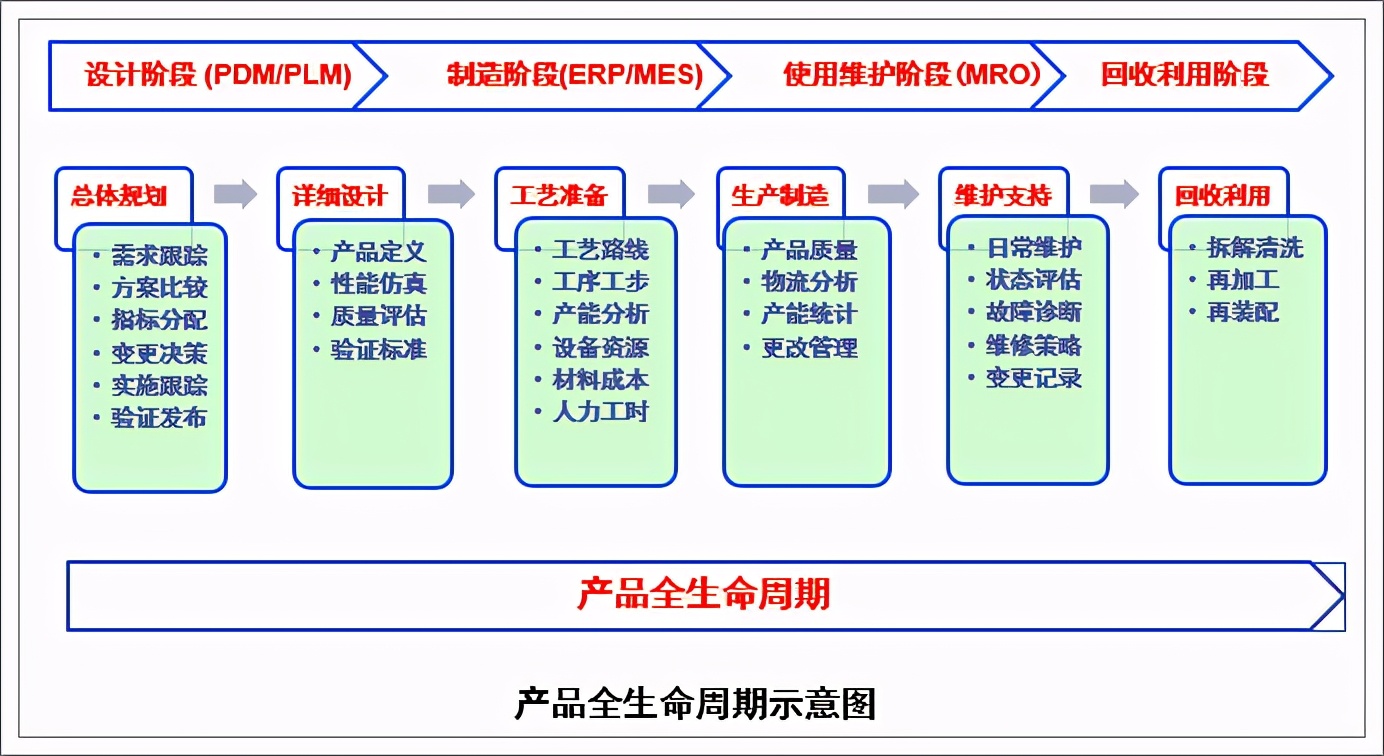 设计阶段 (PDM/PLM)　制造阶段(ERP/MES)　使用维护阶段 (MRO)　回收利用阶段

总体规划
• 需求跟踪
• 方案比较
• 指标分配
• 变更决策
• 实施跟踪
• 验证发布

详细设计
• 产品定义
• 性能仿真
• 质量评估
• 验证标准

工艺准备
• 工艺路线
• 工序工步
• 产能分析
• 设备资源
• 材料成本
• 人力工时

生产制造
• 产品质量
• 物流分析
• 产能统计
• 更改管理

维护支持
• 日常维护
• 状态评估
• 故障诊断
• 维修策略
• 变更记录

回收利用
• 拆解清洗
• 再加工
• 再装配

产品全生命周期

产品全生命周期示意图